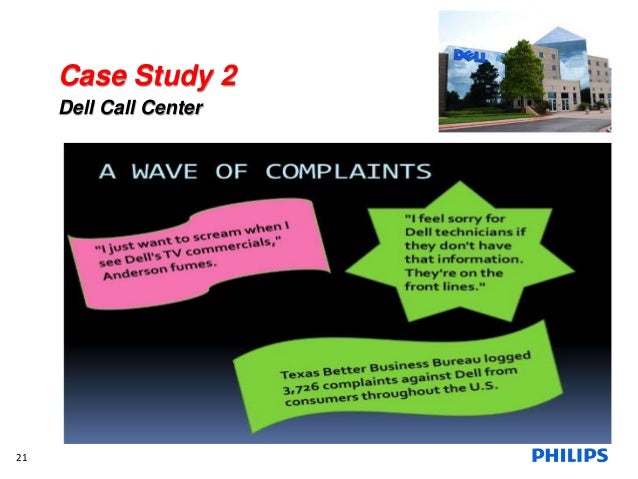 Case Study 2
Dell Call Center

DELL

A WAVE OF COMPLAINTS

"I just want to scream when I see Dell's TV commercials," Anderson fumes.

"I feel sorry for Dell technicians if they don't have that information. They're on the front lines."

Texas Better Business Bureau logged 3,726 complaints against Dell from consumers throughout the U.S.

21

PHILIPS